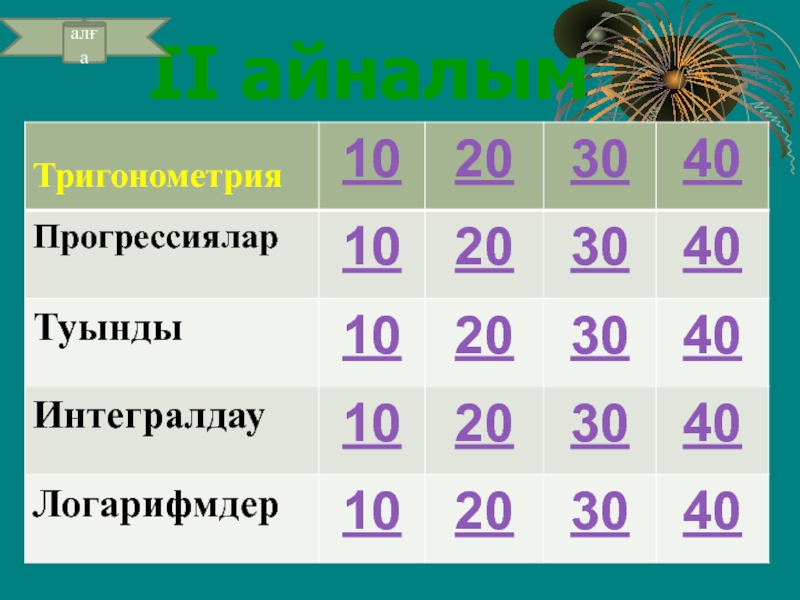 алға

II айналым

| Тригонометрия | 10 | 20 | 30 | 40 |
|---|---|---|---|---|
| Прогрессиялар | 10 | 20 | 30 | 40 |
| Туынды | 10 | 20 | 30 | 40 |
| Интегралдау | 10 | 20 | 30 | 40 |
| Логарифмдер | 10 | 20 | 30 | 40 |